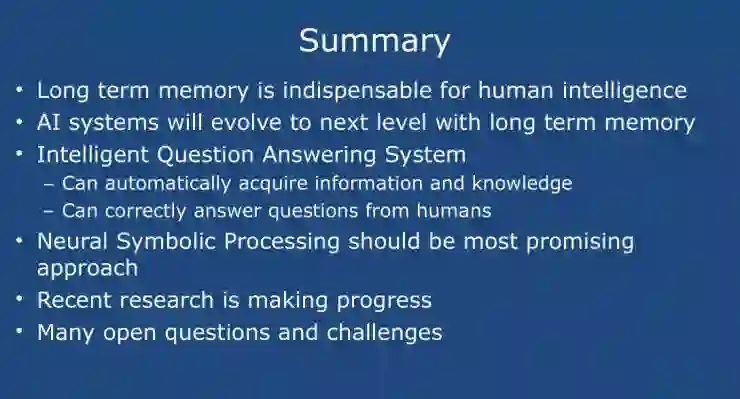 Summary

• Long term memory is indispensable for human intelligence
• AI systems will evolve to next level with long term memory
• Intelligent Question Answering System
 – Can automatically acquire information and knowledge
 – Can correctly answer questions from humans
• Neural Symbolic Processing should be most promising approach
• Recent research is making progress
• Many open questions and challenges